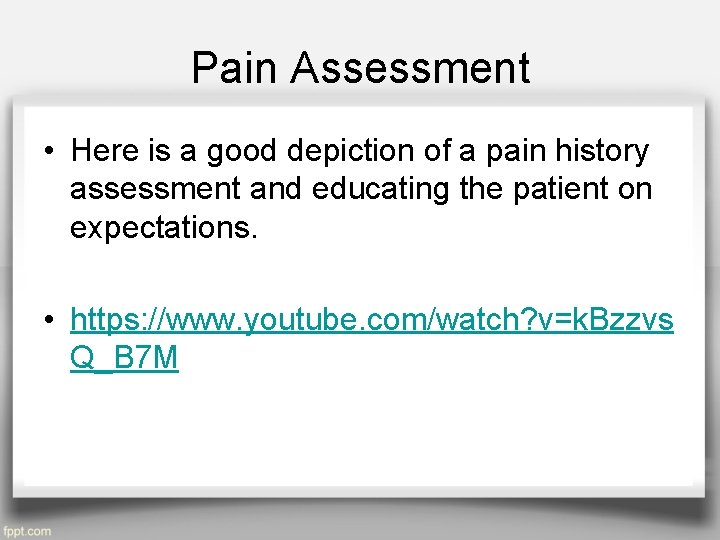 Pain Assessment

• Here is a good depiction of a pain history assessment and educating the patient on expectations.

• https://www.youtube.com/watch?v=kBzzvsQ_B7M

fppt.com